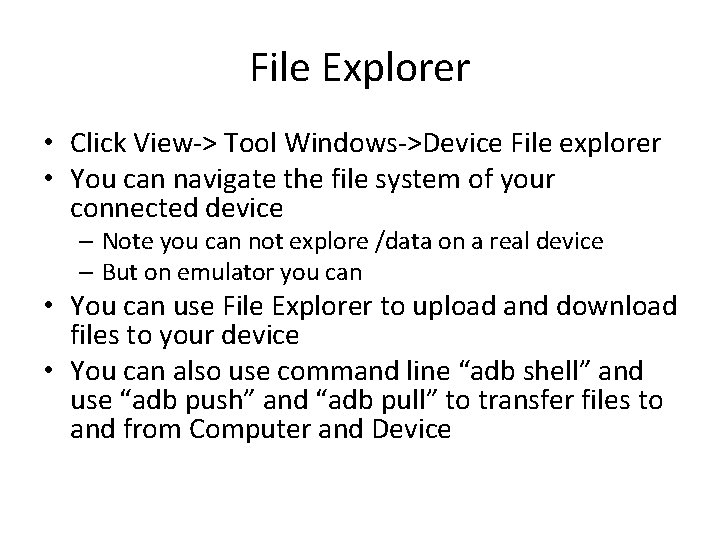 File Explorer

• Click View-> Tool Windows->Device File explorer
• You can navigate the file system of your connected device
– Note you can not explore /data on a real device
– But on emulator you can
• You can use File Explorer to upload and download files to your device
• You can also use command line “adb shell” and use “adb push” and “adb pull” to transfer files to and from Computer and Device